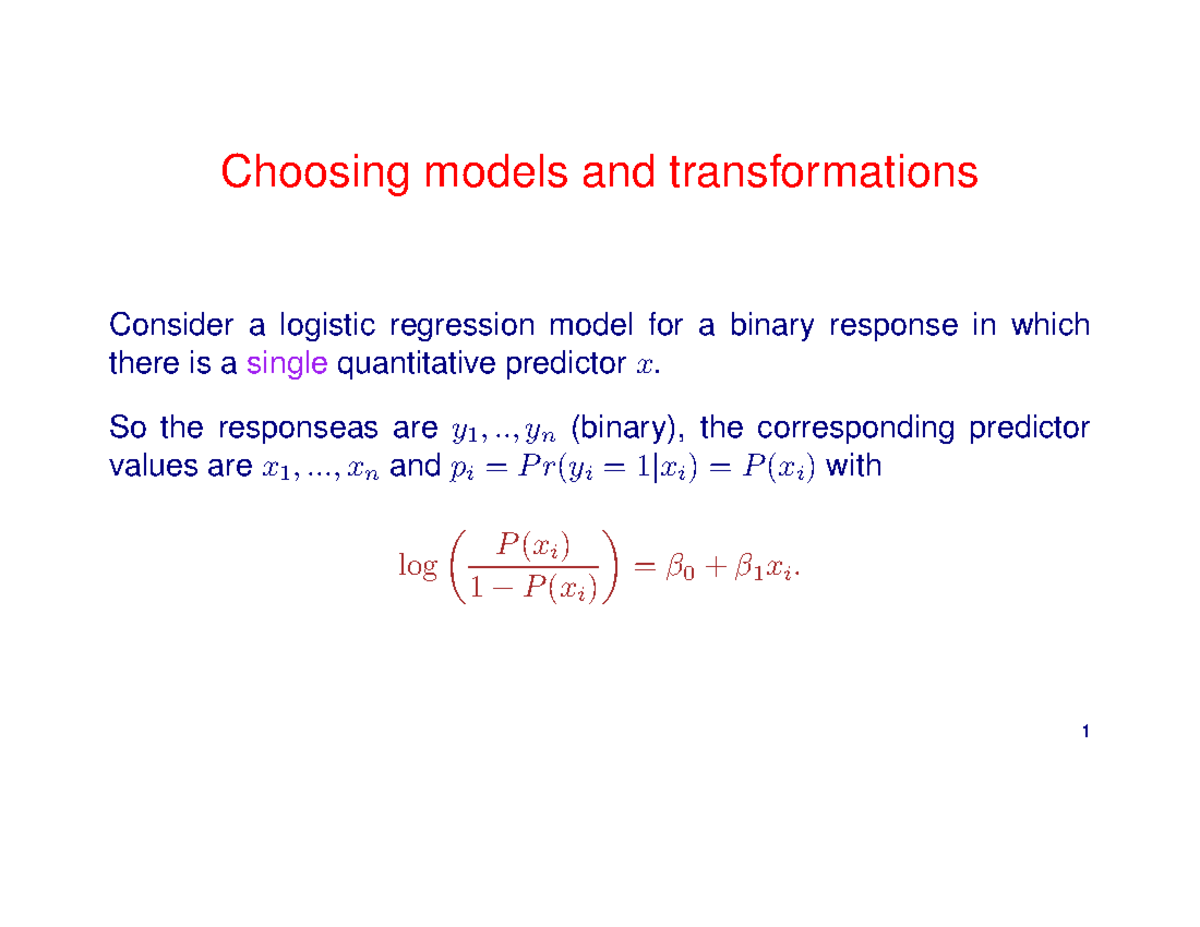 Choosing models and transformations

Consider a logistic regression model for a binary response in which there is a single quantitative predictor $x$.

So the responseas are $y_1, .., y_n$ (binary), the corresponding predictor values are $x_1, ..., x_n$ and $p_i = Pr(y_i = 1|x_i) = P(x_i)$ with

$$\log\left(\frac{P(x_i)}{1 - P(x_i)}\right) = \beta_0 + \beta_1 x_i.$$

1